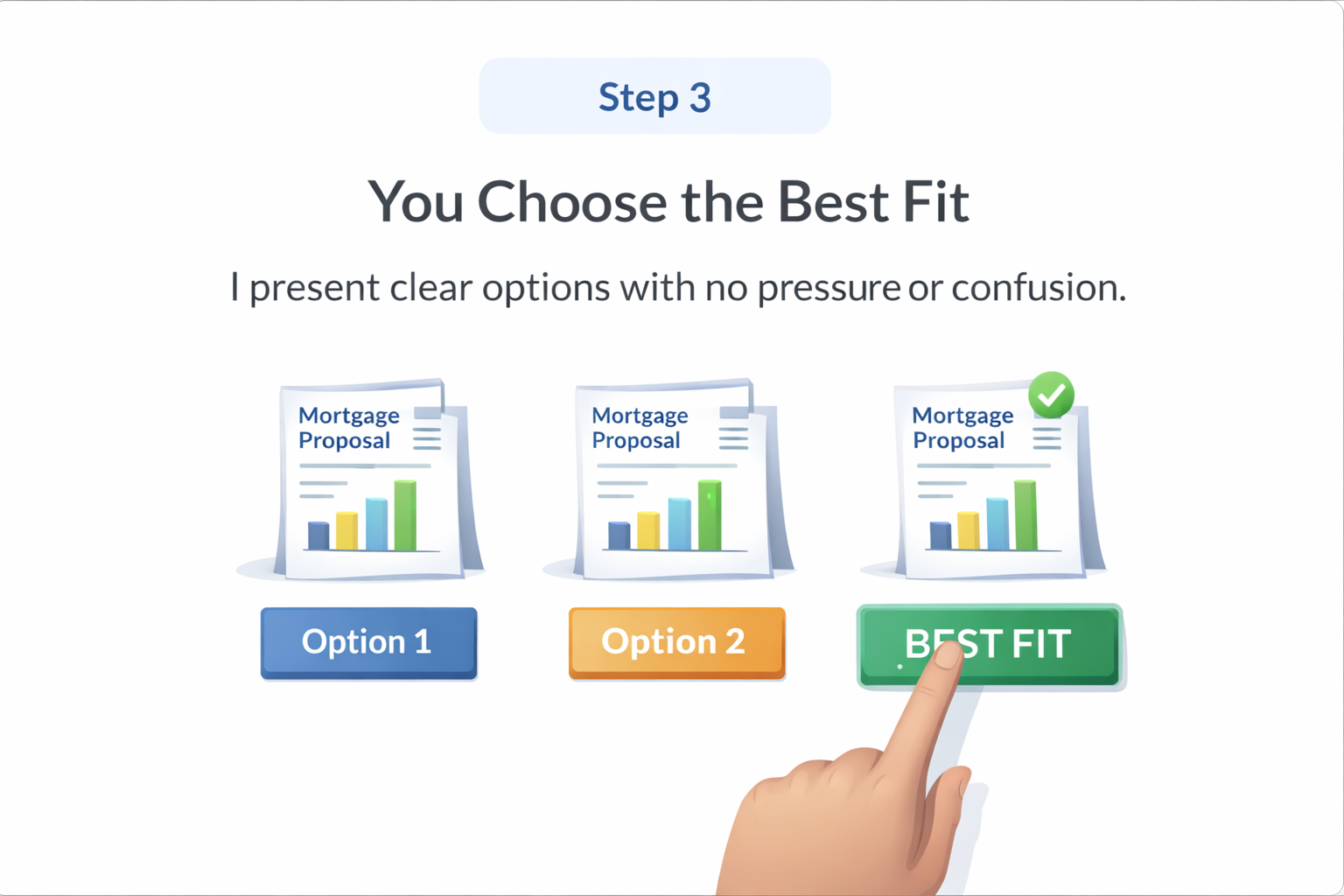 Step 3

You Choose the Best Fit

I present clear options with no pressure or confusion.

Mortgage Proposal

Mortgage Proposal

Mortgage Proposal

Option 1

Option 2

BEST FIT